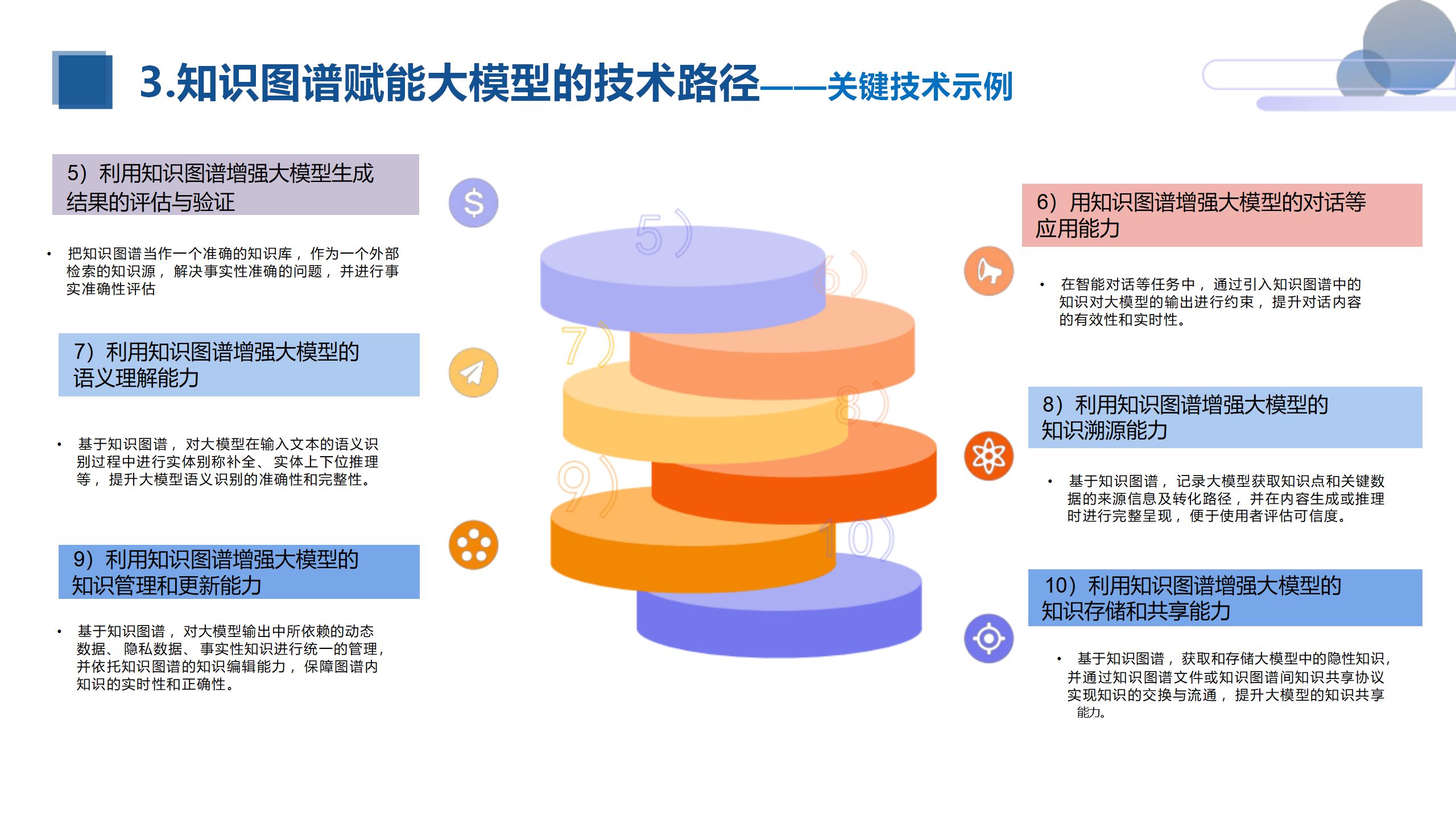 3.知识图谱赋能大模型的技术路径——关键技术示例

5）利用知识图谱增强大模型生成结果的评估与验证

• 把知识图谱当作一个准确的知识库，作为一个外部检索的知识源，解决事实性准确的问题，并进行事实准确性评估

7）利用知识图谱增强大模型的语义理解能力

• 基于知识图谱，对大模型在输入文本的语义识别过程中进行实体别称补全、实体上下位推理等，提升大模型语义识别的准确性和完整性。

9）利用知识图谱增强大模型的知识管理和更新能力

• 基于知识图谱，对大模型输出中所依赖的动态数据、隐私数据、事实性知识进行统一的管理，并依托知识图谱的知识编辑能力，保障图谱内知识的实时性和正确性。

5）
6）
7）
8）
9）
10）

6）用知识图谱增强大模型的对话等应用能力

• 在智能对话等任务中，通过引入知识图谱中的知识对大模型的输出进行约束，提升对话内容的有效性和实时性。

8）利用知识图谱增强大模型的知识溯源能力

• 基于知识图谱，记录大模型获取知识点和关键数据的来源信息及转化路径，并在内容生成或推理时进行完整呈现，便于使用者评估可信度。

10）利用知识图谱增强大模型的知识存储和共享能力

• 基于知识图谱，获取和存储大模型中的隐性知识，并通过知识图谱文件或知识图谱间知识共享协议实现知识的交换与流通，提升大模型的知识共享能力。